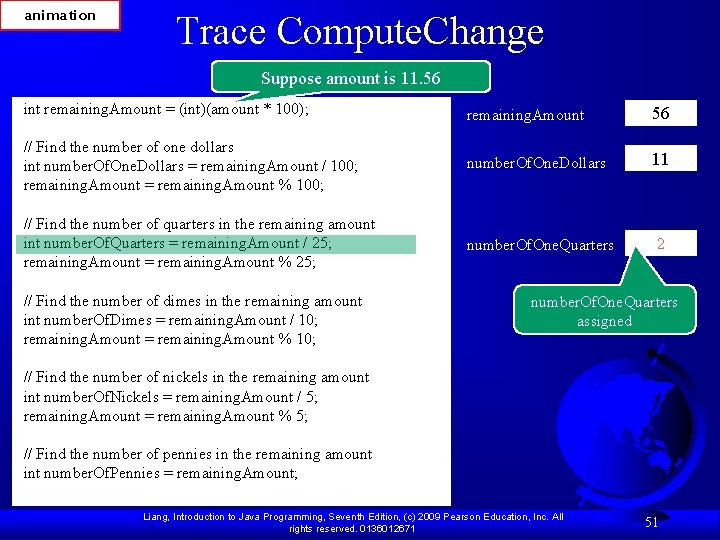 animation

Trace ComputeChange

Suppose amount is 11.56

int remainingAmount = (int)(amount * 100);

// Find the number of one dollars
int numberOfOneDollars = remainingAmount / 100;
remainingAmount = remainingAmount % 100;

// Find the number of quarters in the remaining amount
int numberOfQuarters = remainingAmount / 25;
remainingAmount = remainingAmount % 25;

// Find the number of dimes in the remaining amount
int numberOfDimes = remainingAmount / 10;
remainingAmount = remainingAmount % 10;

// Find the number of nickels in the remaining amount
int numberOfNickels = remainingAmount / 5;
remainingAmount = remainingAmount % 5;

// Find the number of pennies in the remaining amount
int numberOfPennies = remainingAmount;

remainingAmount 56

numberOfOneDollars 11

numberOfOneQuarters 2

numberOfOneQuarters assigned

Liang, Introduction to Java Programming, Seventh Edition, (c) 2009 Pearson Education, Inc. All rights reserved. 0136012671

51